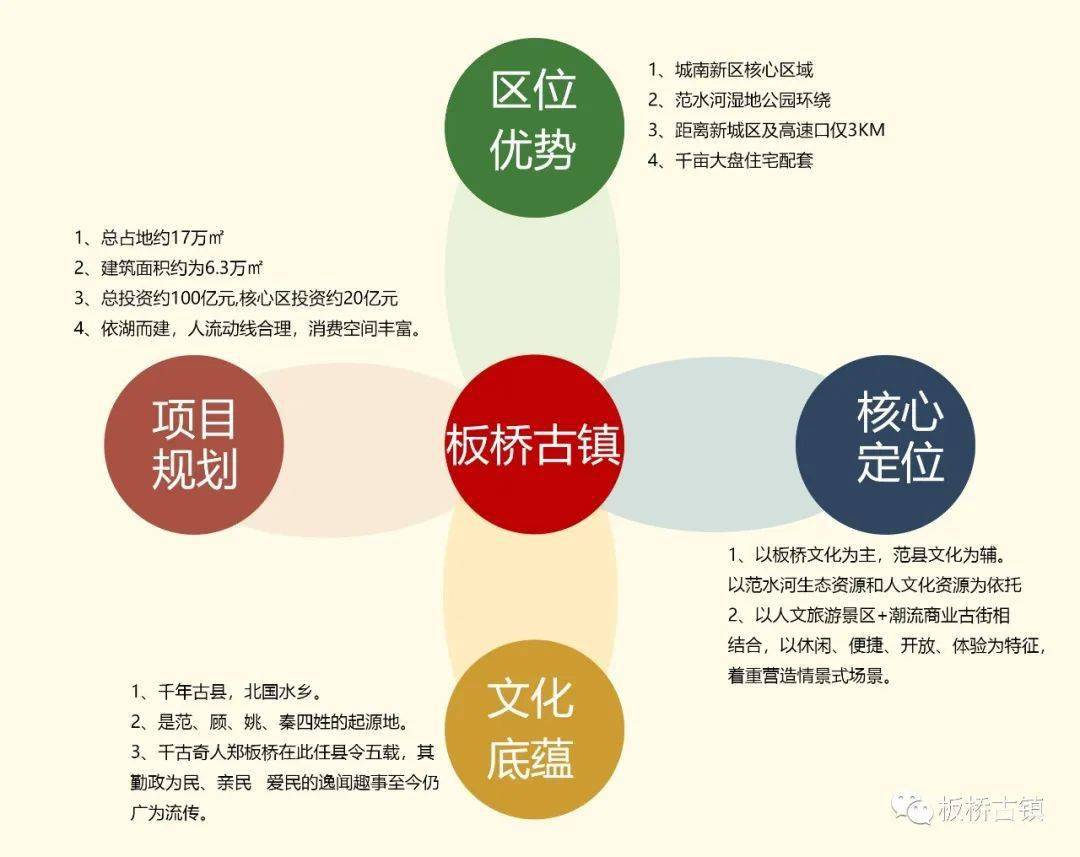 区位优势

1、城南新区核心区域
2、范水河湿地公园环绕
3、距离新城区及高速口仅3KM
4、千亩大盘住宅配套

1、总占地约17万㎡
2、建筑面积约为6.3万㎡
3、总投资约100亿元,核心区投资约20亿元
4、依湖而建，人流动线合理，消费空间丰富。

项目规划

板桥古镇

核心定位

1、以板桥文化为主，范县文化为辅。以范水河生态资源和人文化资源为依托
2、以人文旅游景区+潮流商业古街相结合，以休闲、便捷、开放、体验为特征，着重营造情景式场景。

1、千年古县，北国水乡。
2、是范、顾、姚、秦四姓的起源地。
3、千古奇人郑板桥在此任县令五载，其勤政为民、亲民 爱民的逸闻趣事至今仍广为流传。

文化底蕴

板桥古镇